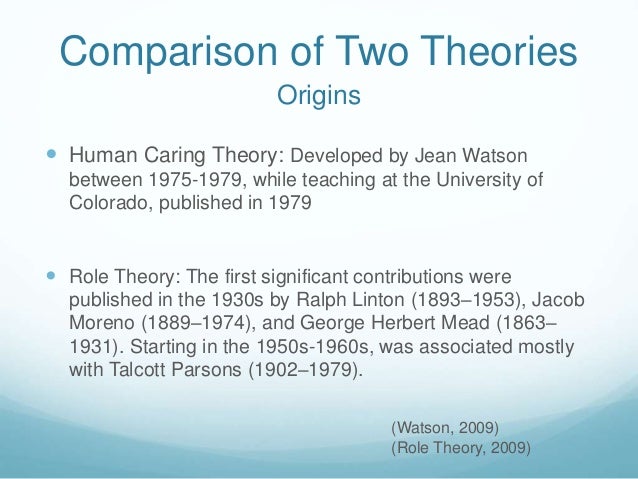 Comparison of Two Theories
Origins

Human Caring Theory: Developed by Jean Watson between 1975-1979, while teaching at the University of Colorado, published in 1979

Role Theory: The first significant contributions were published in the 1930s by Ralph Linton (1893–1953), Jacob Moreno (1889–1974), and George Herbert Mead (1863–1931). Starting in the 1950s-1960s, was associated mostly with Talcott Parsons (1902–1979).

(Watson, 2009)
(Role Theory, 2009)